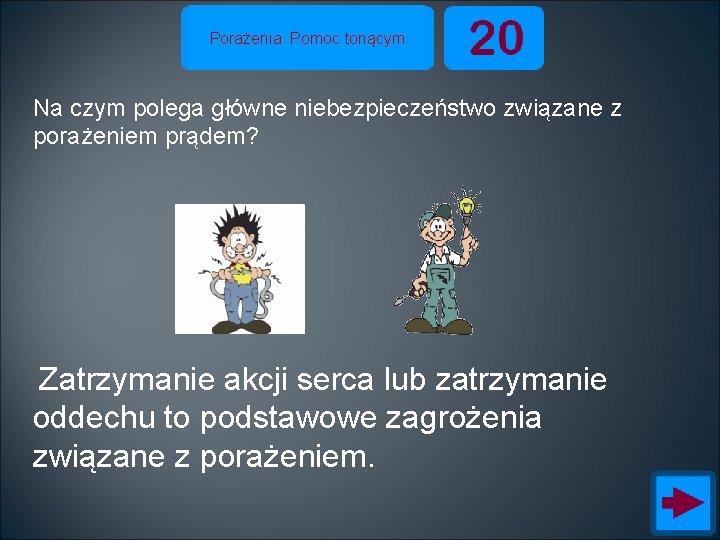 Porażenia. Pomoc tonącym.

20

Na czym polega główne niebezpieczeństwo związane z porażeniem prądem?

Zatrzymanie akcji serca lub zatrzymanie oddechu to podstawowe zagrożenia związane z porażeniem.